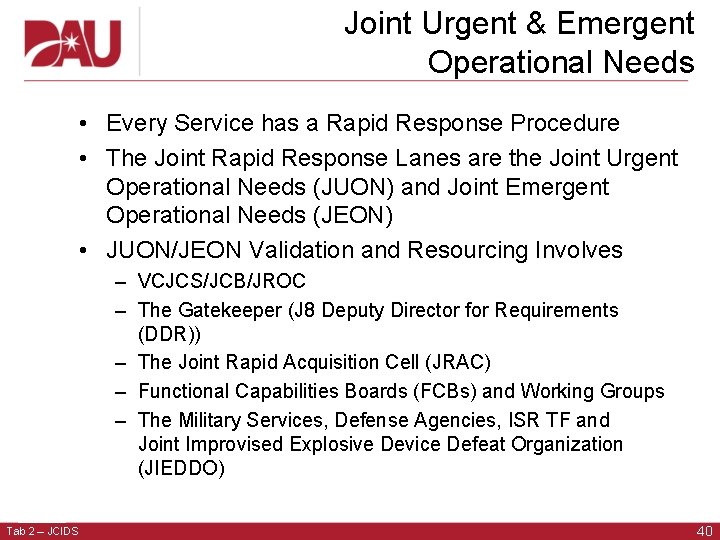 DAU

Joint Urgent & Emergent Operational Needs

• Every Service has a Rapid Response Procedure
• The Joint Rapid Response Lanes are the Joint Urgent Operational Needs (JUON) and Joint Emergent Operational Needs (JEON)
• JUON/JEON Validation and Resourcing Involves
– VCJCS/JCB/JROC
– The Gatekeeper (J8 Deputy Director for Requirements (DDR))
– The Joint Rapid Acquisition Cell (JRAC)
– Functional Capabilities Boards (FCBs) and Working Groups
– The Military Services, Defense Agencies, ISR TF and Joint Improvised Explosive Device Defeat Organization (JIEDDO)

Tab 2 – JCIDS

40